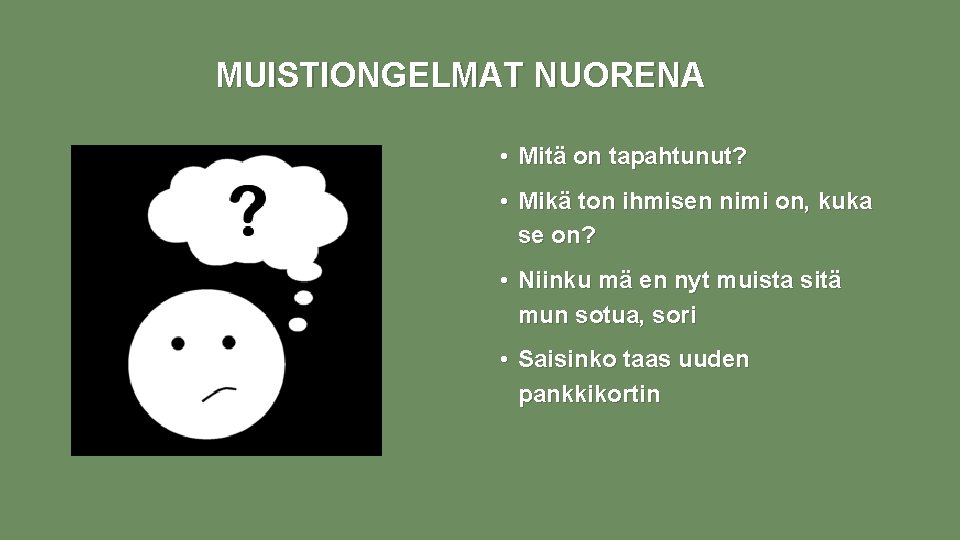 MUISTIONGELMAT NUORENA

?

• Mitä on tapahtunut?
• Mikä ton ihmisen nimi on, kuka se on?
• Niinku mä en nyt muista sitä mun sotua, sori
• Saisinko taas uuden pankkikortin